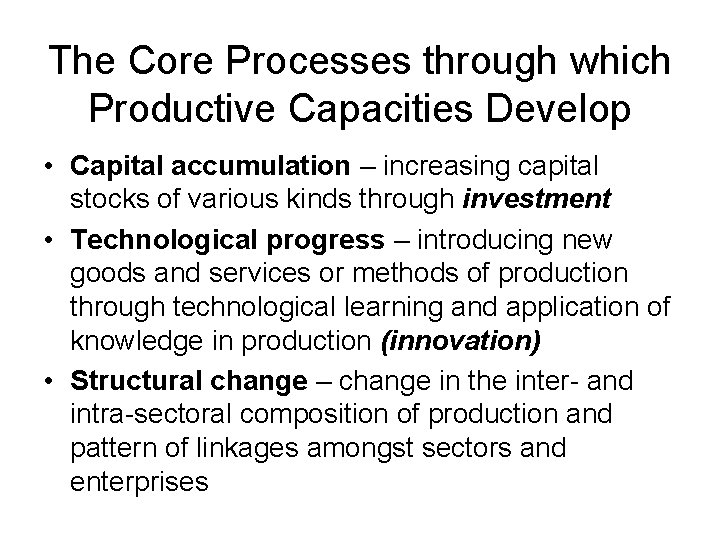 The Core Processes through which Productive Capacities Develop

• Capital accumulation – increasing capital stocks of various kinds through investment

• Technological progress – introducing new goods and services or methods of production through technological learning and application of knowledge in production (innovation)

• Structural change – change in the inter- and intra-sectoral composition of production and pattern of linkages amongst sectors and enterprises